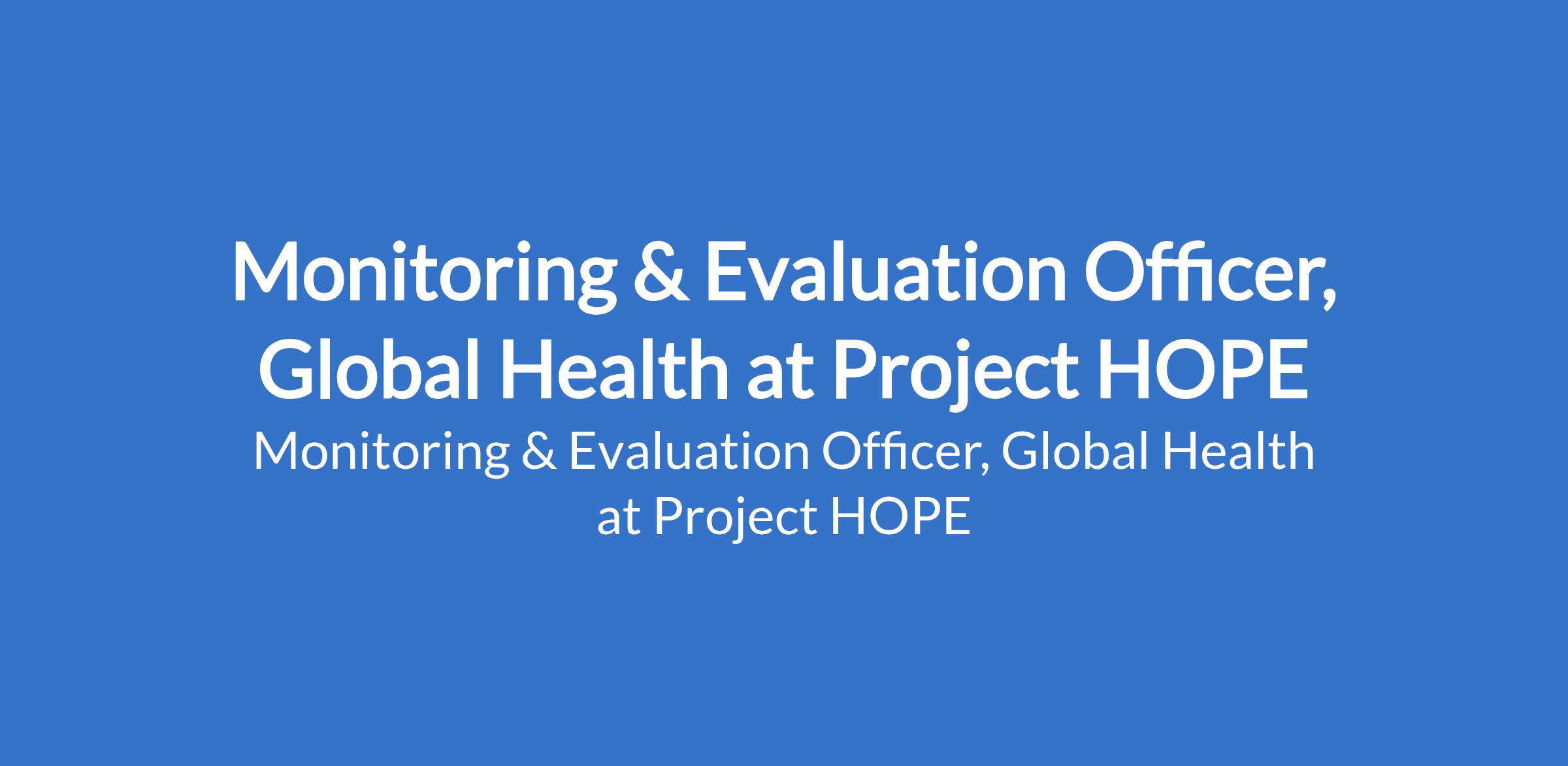 Monitoring & Evaluation Officer, Global Health at Project HOPE

Monitoring & Evaluation Officer, Global Health at Project HOPE